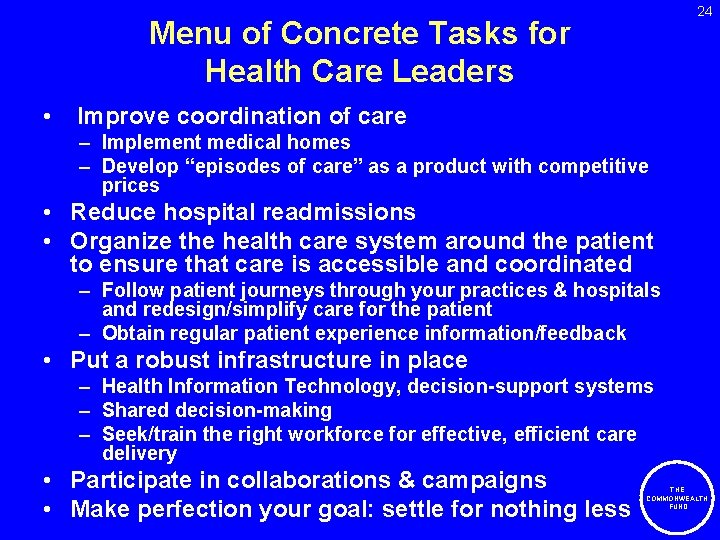 24

Menu of Concrete Tasks for Health Care Leaders

• Improve coordination of care
– Implement medical homes
– Develop “episodes of care” as a product with competitive prices
• Reduce hospital readmissions
• Organize the health care system around the patient to ensure that care is accessible and coordinated
– Follow patient journeys through your practices & hospitals and redesign/simplify care for the patient
– Obtain regular patient experience information/feedback
• Put a robust infrastructure in place
– Health Information Technology, decision-support systems
– Shared decision-making
– Seek/train the right workforce for effective, efficient care delivery
• Participate in collaborations & campaigns
• Make perfection your goal: settle for nothing less

THE COMMONWEALTH FUND